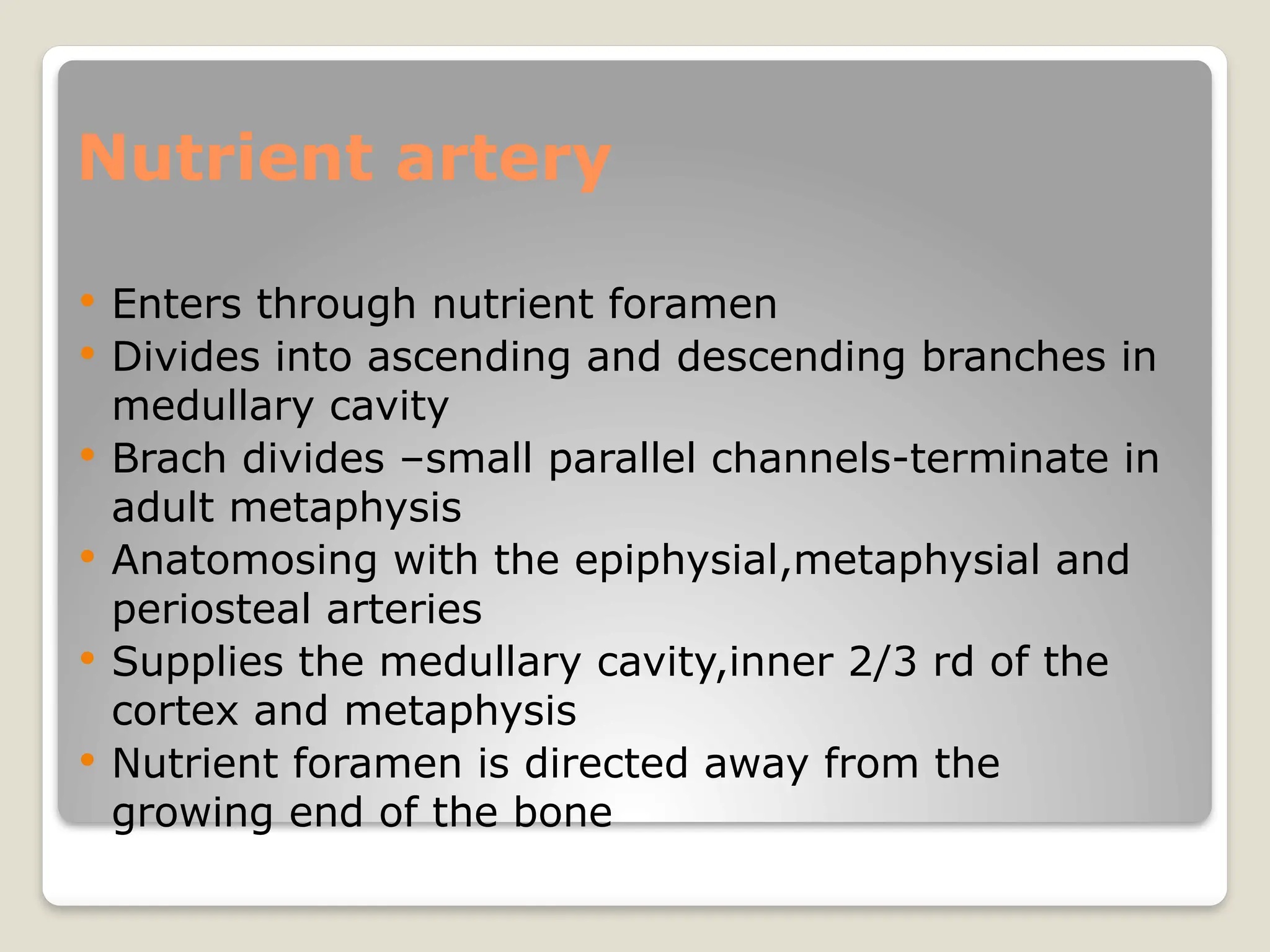 Nutrient artery

• Enters through nutrient foramen
• Divides into ascending and descending branches in medullary cavity
• Brach divides –small parallel channels-terminate in adult metaphysis
• Anatomosing with the epiphysial,metaphysial and periosteal arteries
• Supplies the medullary cavity,inner 2/3 rd of the cortex and metaphysis
• Nutrient foramen is directed away from the growing end of the bone